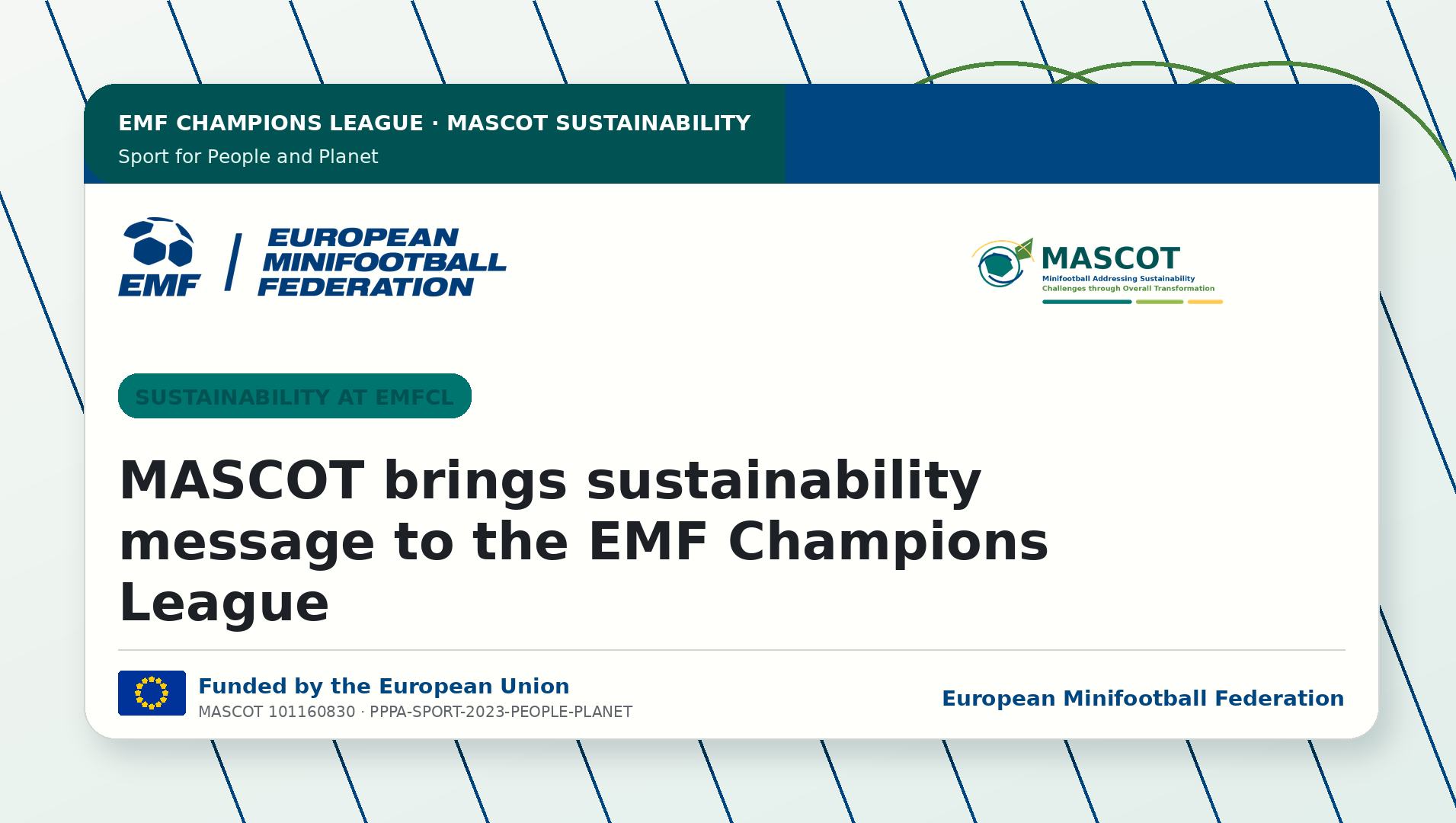 EMF CHAMPIONS LEAGUE · MASCOT SUSTAINABILITY

Sport for People and Planet

EMF

EUROPEAN MINIFOOTBALL FEDERATION

MASCOT

Minifootball Addressing Sustainability Challenges through Overall Transformation

SUSTAINABILITY AT EMFCL

MASCOT brings sustainability message to the EMF Champions League

Funded by the European Union

MASCOT 101160830 · PPPA-SPORT-2023-PEOPLE-PLANET

European Minifootball Federation